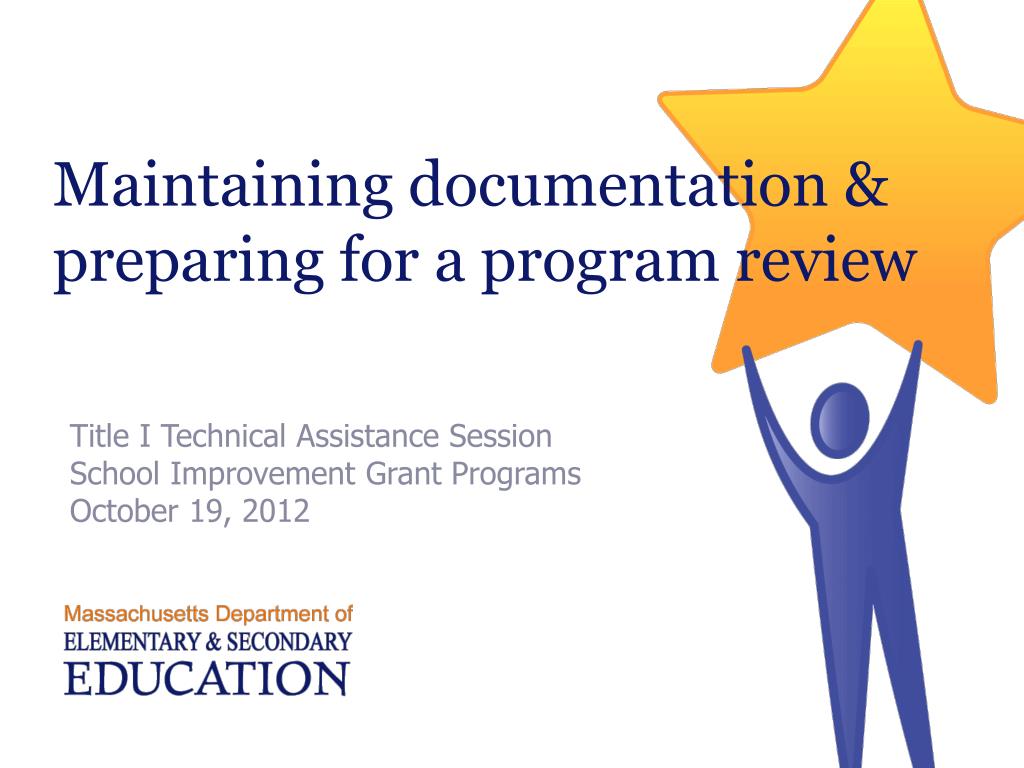 Maintaining documentation & preparing for a program review

Title I Technical Assistance Session
School Improvement Grant Programs
October 19, 2012

Massachusetts Department of
ELEMENTARY & SECONDARY
EDUCATION